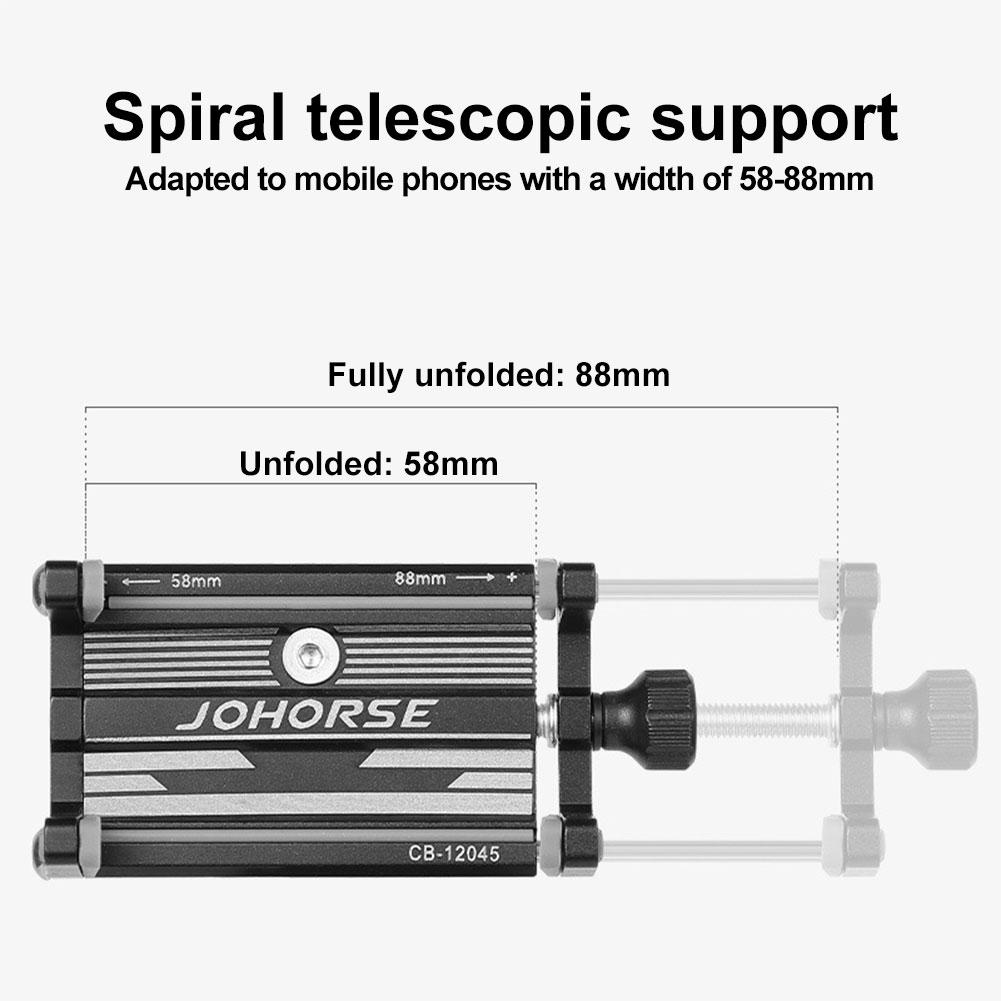 Spiral telescopic support
Adapted to mobile phones with a width of 58-88mm

Fully unfolded: 88mm

Unfolded: 58mm

58mm 88mm +

JOHORSE

CB-12045